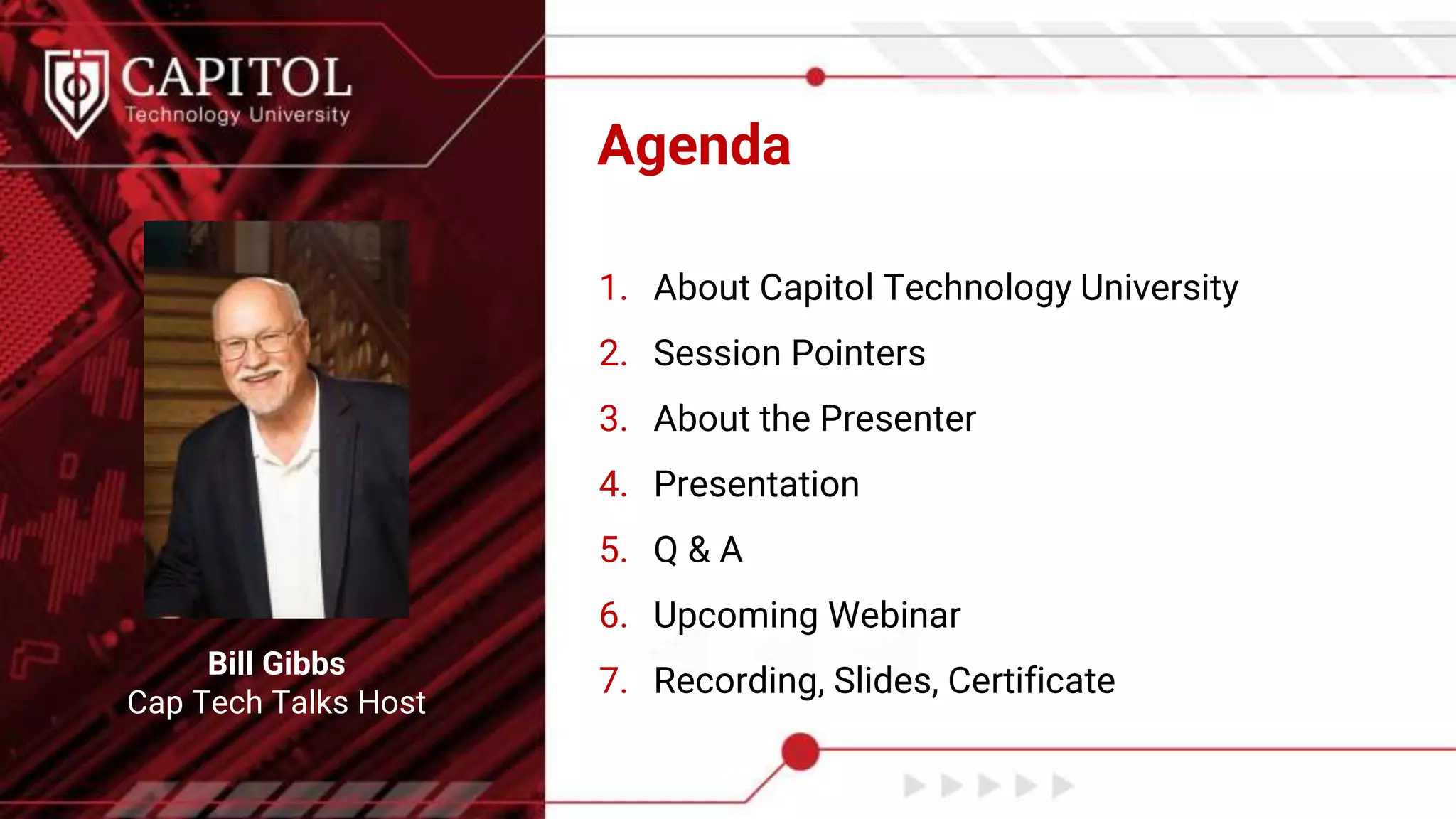 CAPITOL
Technology University

Bill Gibbs
Cap Tech Talks Host

Agenda

1. About Capitol Technology University
2. Session Pointers
3. About the Presenter
4. Presentation
5. Q & A
6. Upcoming Webinar
7. Recording, Slides, Certificate